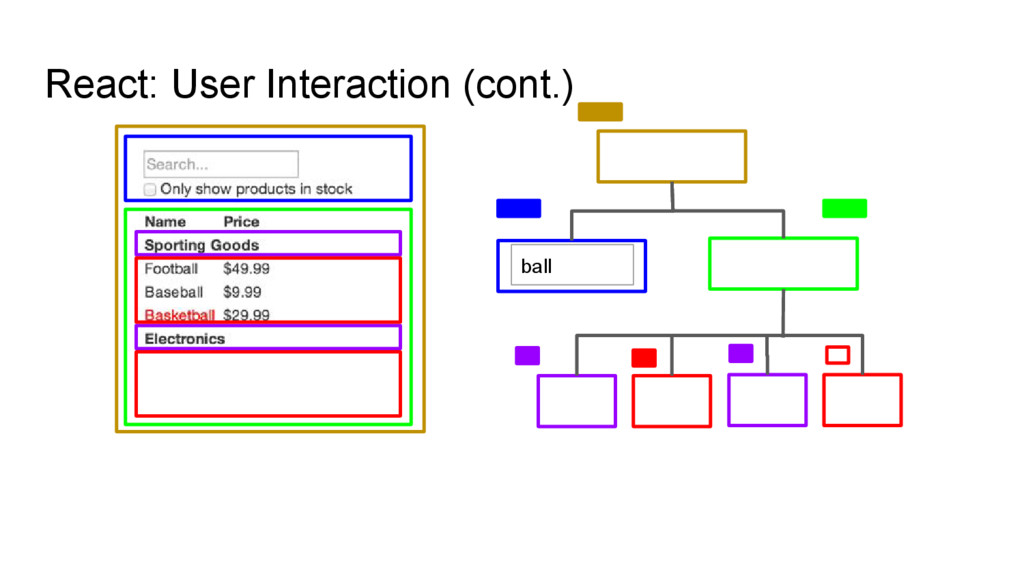 React: User Interaction (cont.)

Search...
Only show products in stock

| Name | Price |
|---|---|
| Sporting Goods | |
| Football | $49.99 |
| Baseball | $9.99 |
| Basketball | $29.99 |
| Electronics | |

ball